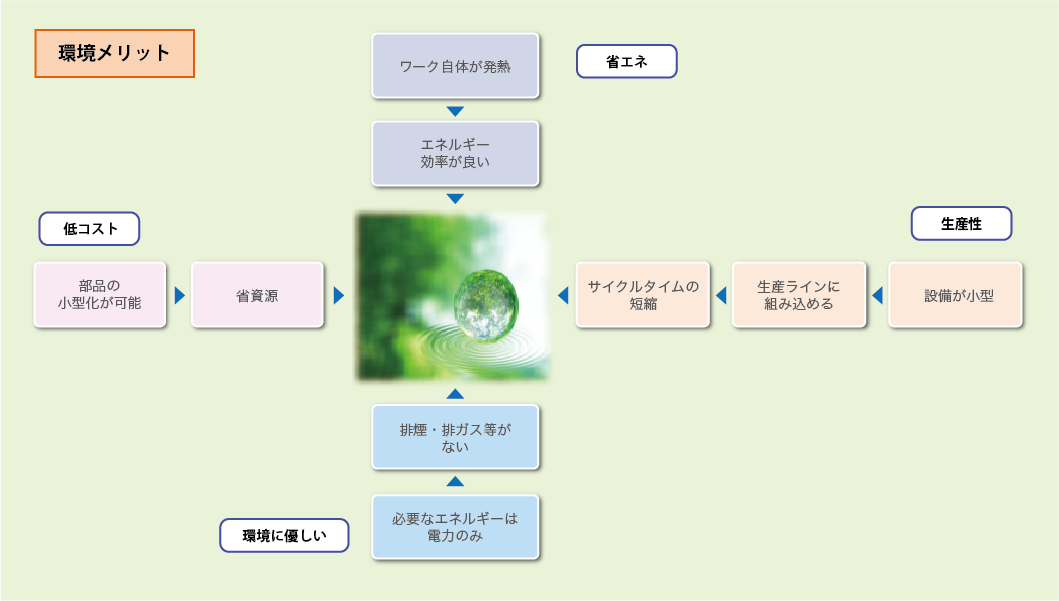 環境メリット

ワーク自体が発熱

省エネ

エネルギー効率が良い

低コスト

部品の小型化が可能

省資源

生産性

サイクルタイムの短縮

生産ラインに組み込める

設備が小型

排煙・排ガス等がない

必要なエネルギーは電力のみ

環境に優しい